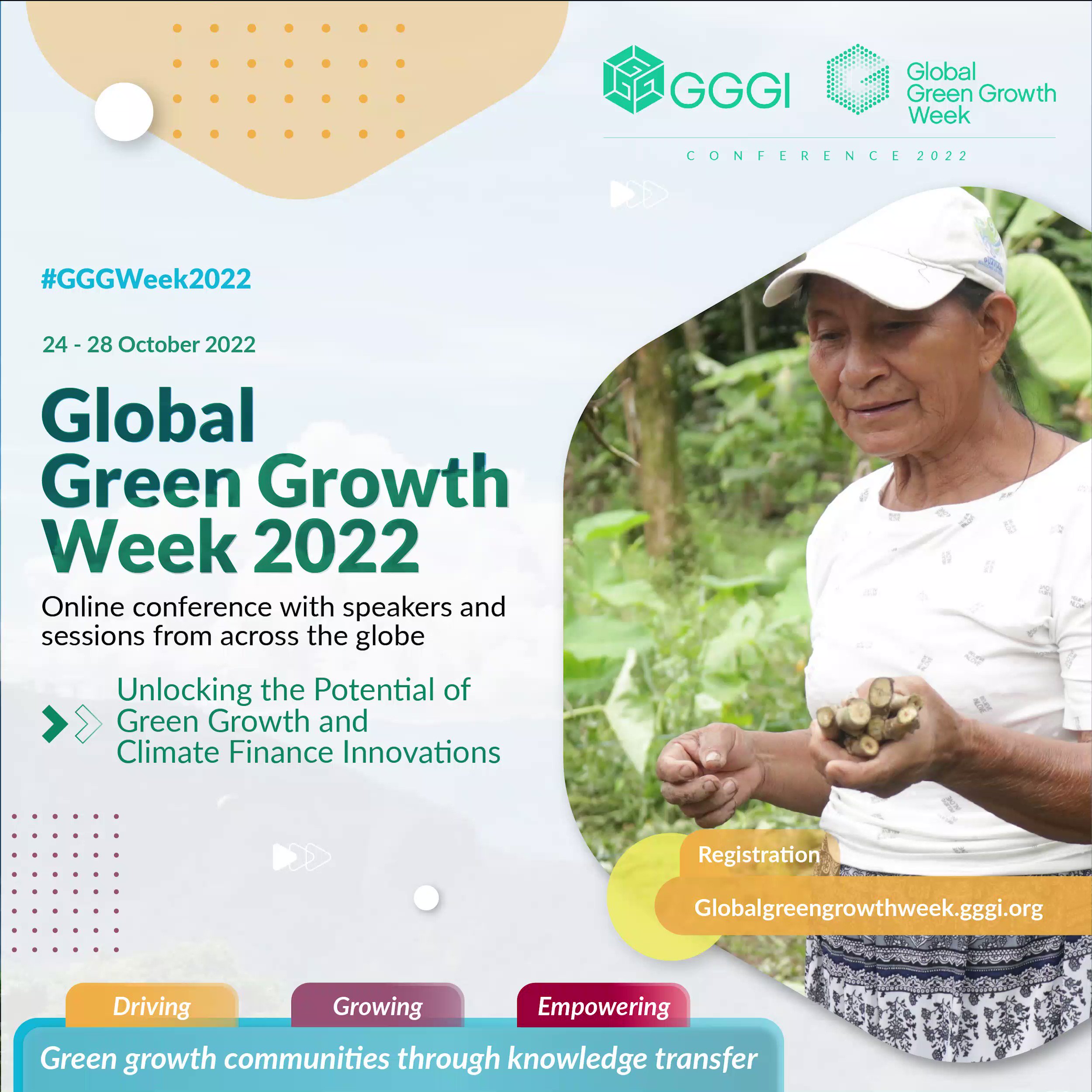 GGGI

Global Green Growth Week

CONFERENCE 2022

#GGGWeek2022

24 - 28 October 2022

Global Green Growth Week 2022

Online conference with speakers and sessions from across the globe

Unlocking the Potential of Green Growth and Climate Finance Innovations

Registration

Globalgreengrowthweek.gggi.org

Driving

Growing

Empowering

Green growth communities through knowledge transfer